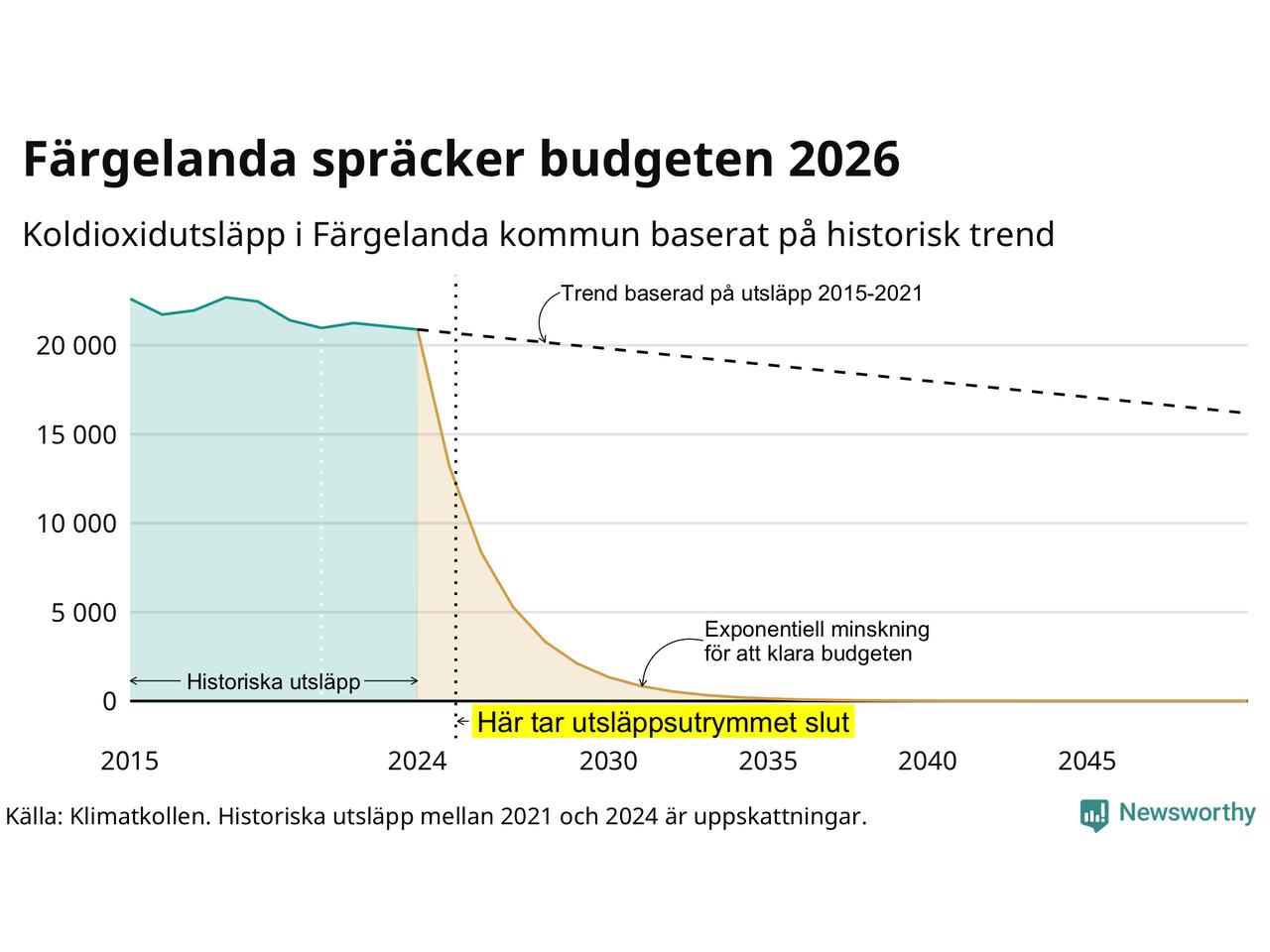 Färgelanda spräcker budgeten 2026

Koldioxidutsläpp i Färgelanda kommun baserat på historisk trend

Trend baserad på utsläpp 2015-2021

20 000

15 000

10 000

5 000

0

Exponentiell minskning för att klara budgeten

Historiska utsläpp

Här tar utsläppsutrymmet slut

2015 2024 2030 2035 2040 2045

Källa: Klimatkollen. Historiska utsläpp mellan 2021 och 2024 är uppskattningar.

Newsworthy